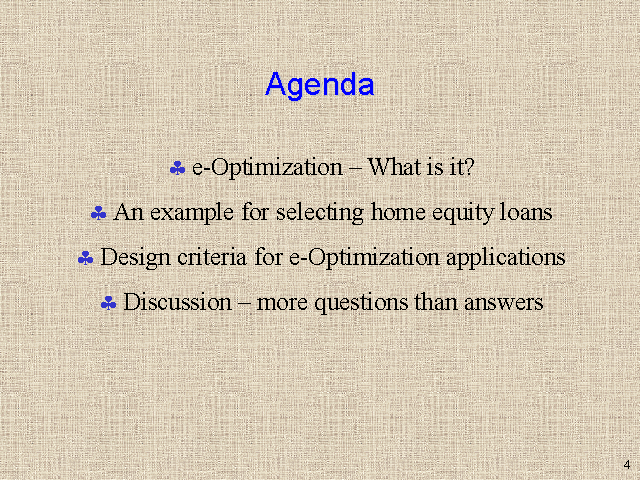 Agenda

♣ e-Optimization – What is it?

♣ An example for selecting home equity loans

♣ Design criteria for e-Optimization applications

♣ Discussion – more questions than answers

4